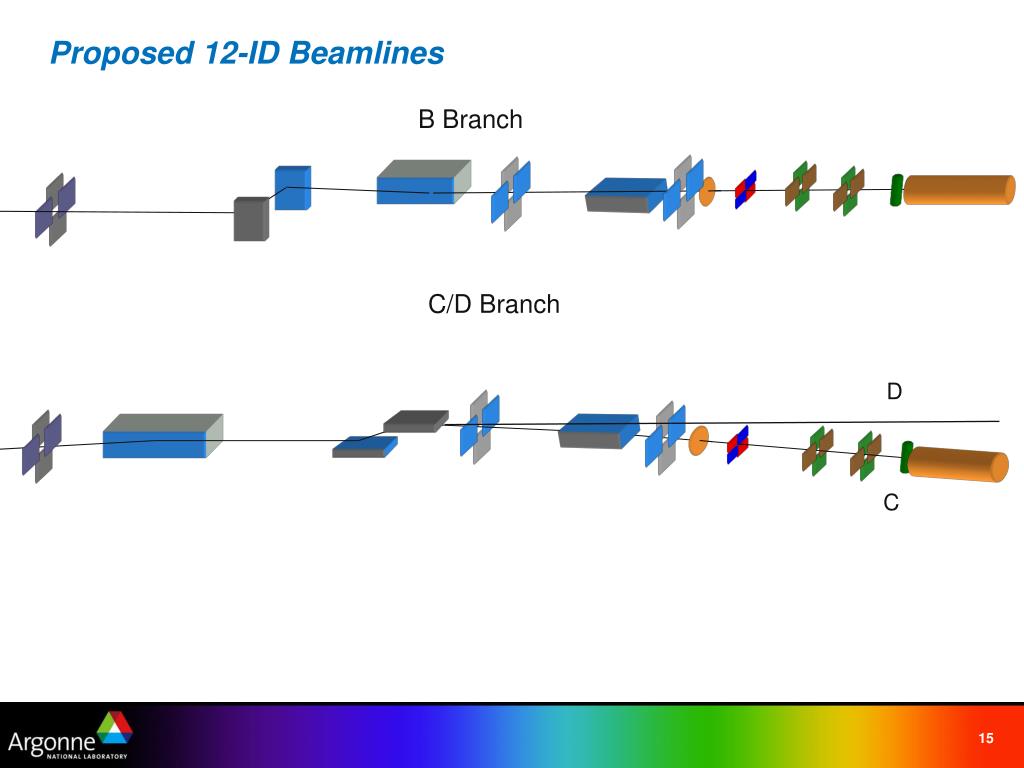 Proposed 12-ID Beamlines

B Branch

C/D Branch

D

C

Argonne
NATIONAL LABORATORY

15